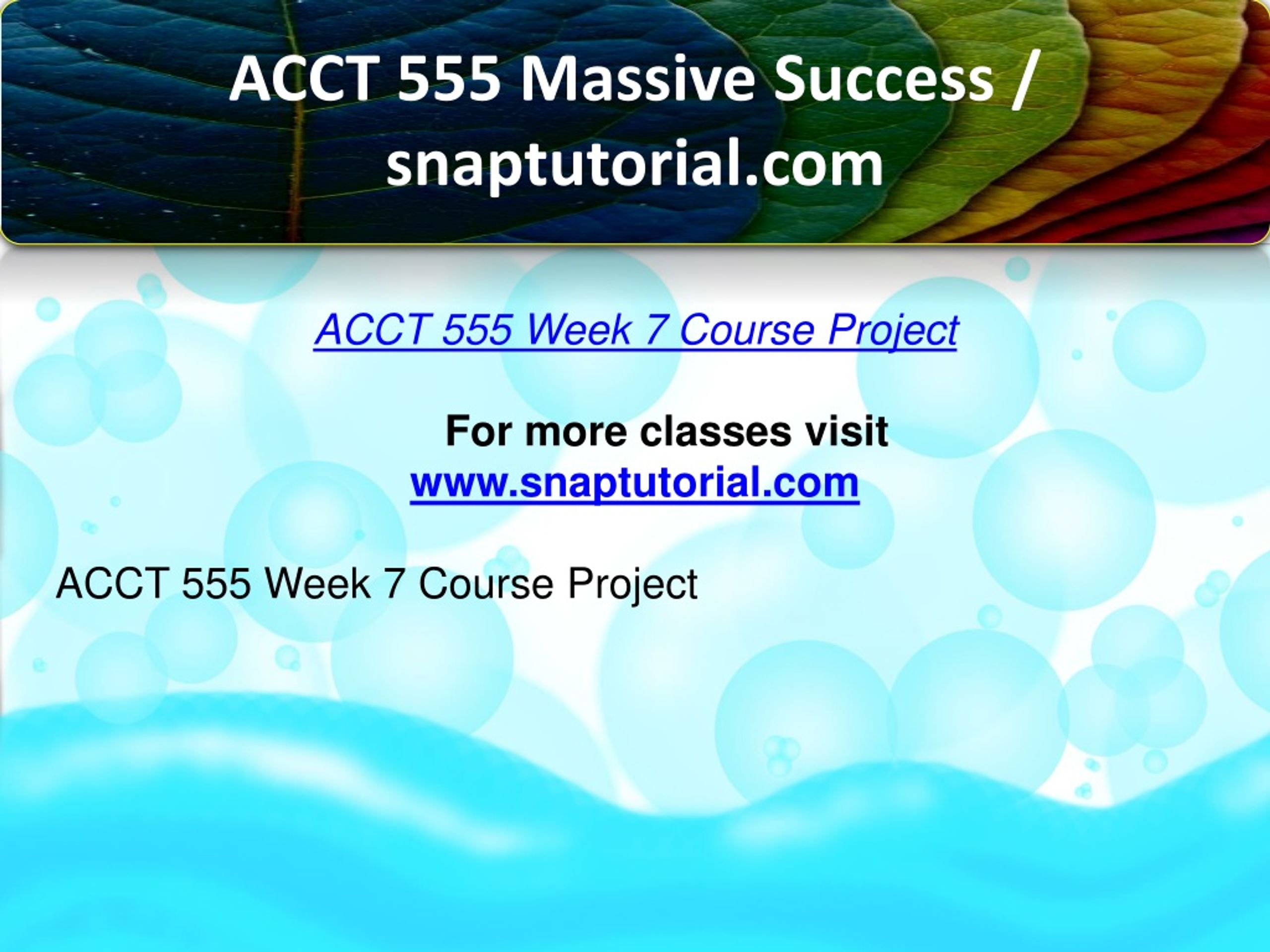 ACCT 555 Massive Success / snaptutorial.com

ACCT 555 Week 7 Course Project

For more classes visit
www.snaptutorial.com

ACCT 555 Week 7 Course Project